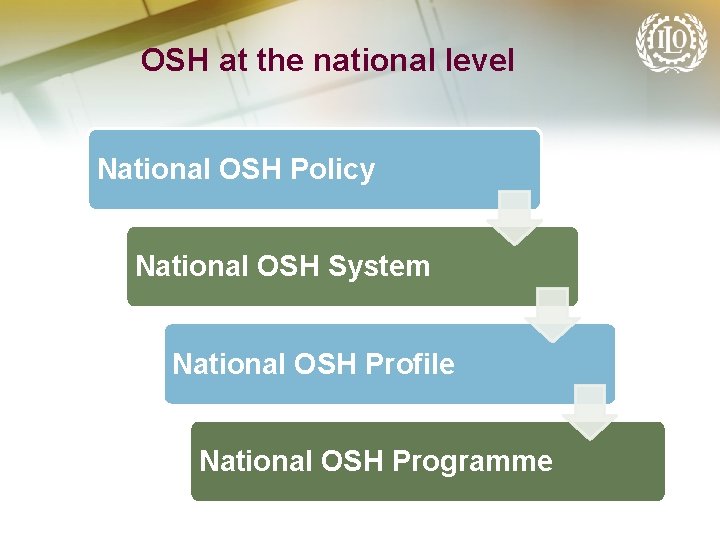 OSH at the national level

ILO

National OSH Policy

National OSH System

National OSH Profile

National OSH Programme